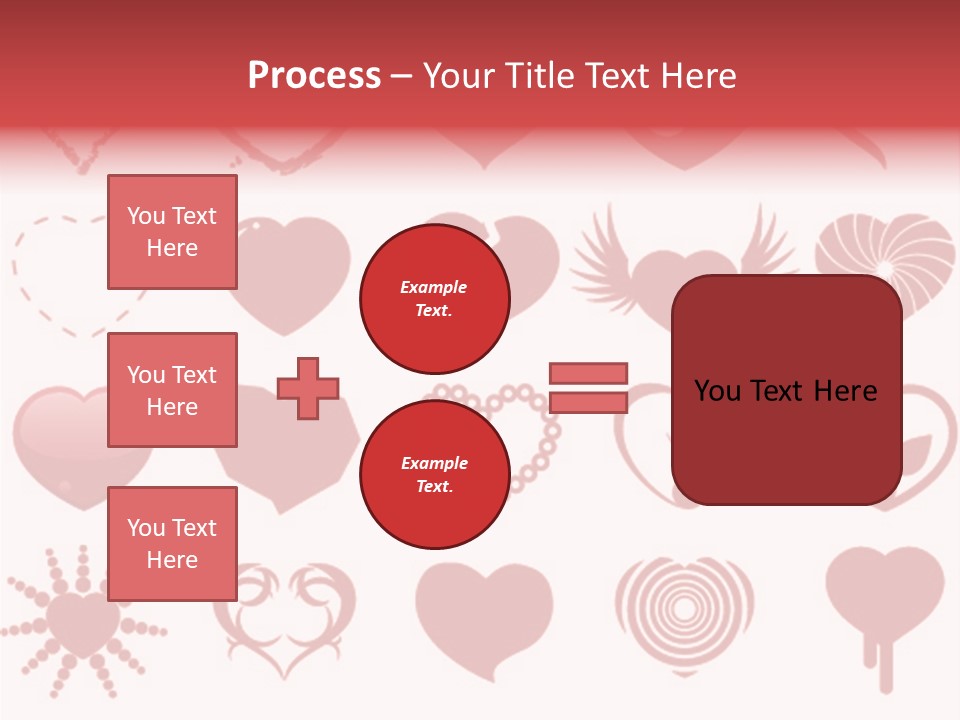 Process – Your Title Text Here

You Text Here

You Text Here

You Text Here

Example Text.

Example Text.

You Text Here